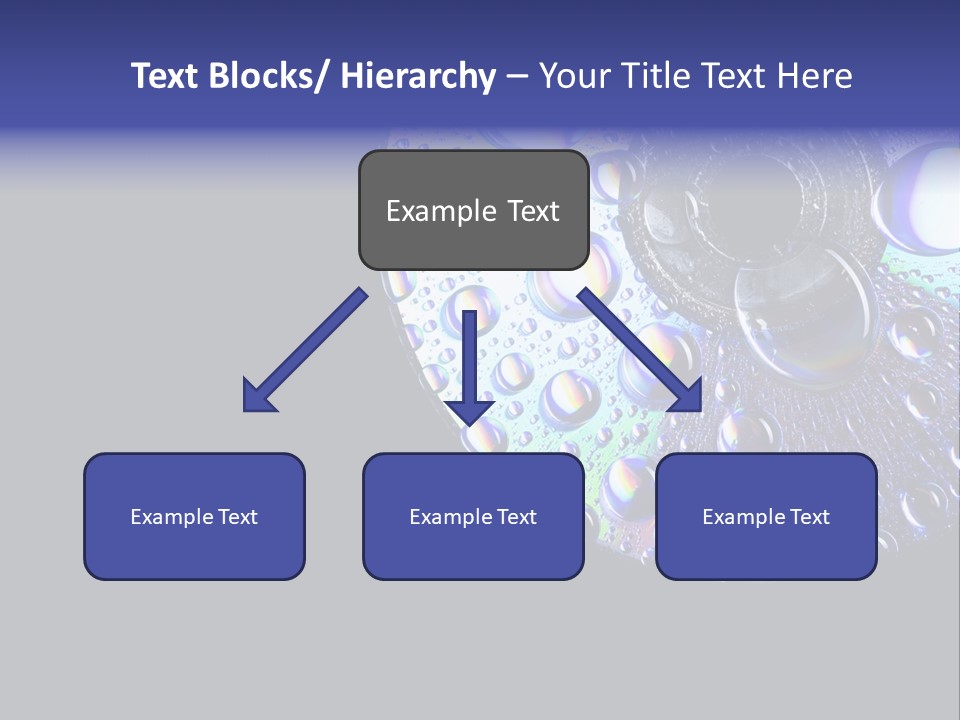 Text Blocks/ Hierarchy – Your Title Text Here

Example Text

Example Text

Example Text

Example Text